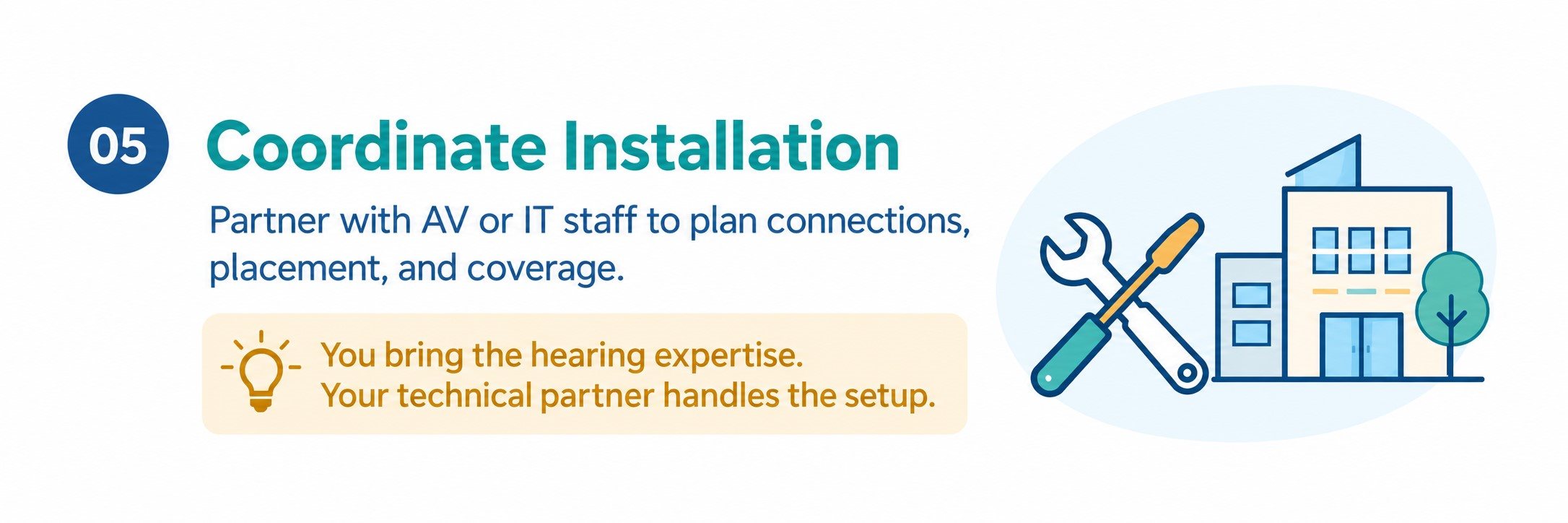 05

Coordinate Installation

Partner with AV or IT staff to plan connections, placement, and coverage.

You bring the hearing expertise.
Your technical partner handles the setup.